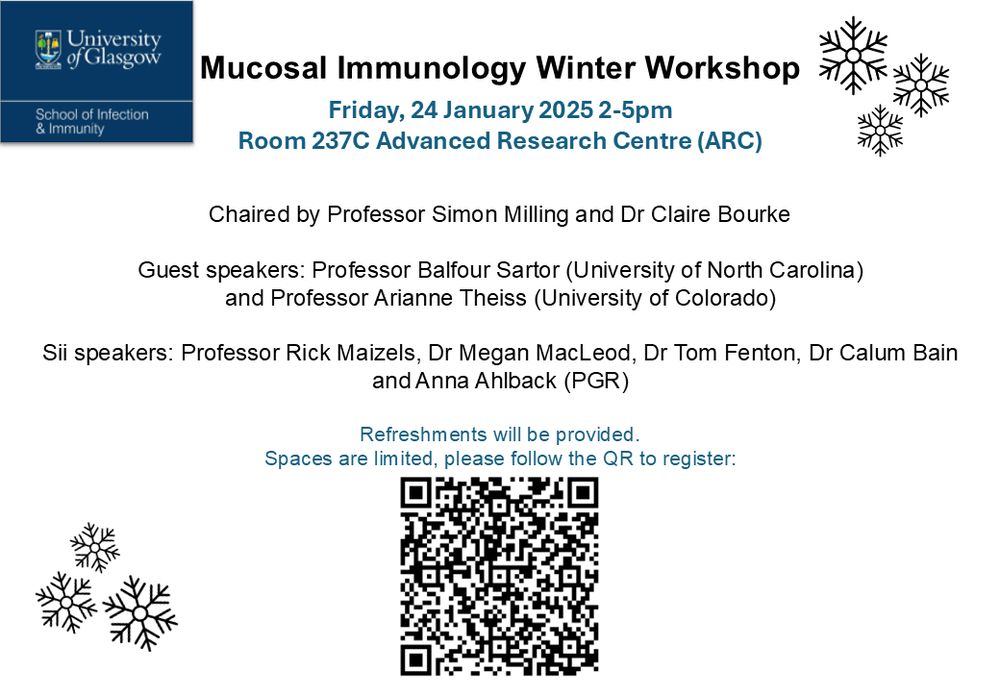 University of Glasgow

School of Infection & Immunity

Mucosal Immunology Winter Workshop

Friday, 24 January 2025 2-5pm

Room 237C Advanced Research Centre (ARC)

Chaired by Professor Simon Milling and Dr Claire Bourke

Guest speakers: Professor Balfour Sartor (University of North Carolina) and Professor Arianne Theiss (University of Colorado)

Sii speakers: Professor Rick Maizels, Dr Megan MacLeod, Dr Tom Fenton, Dr Calum Bain and Anna Ahlback (PGR)

Refreshments will be provided.
Spaces are limited, please follow the QR to register: